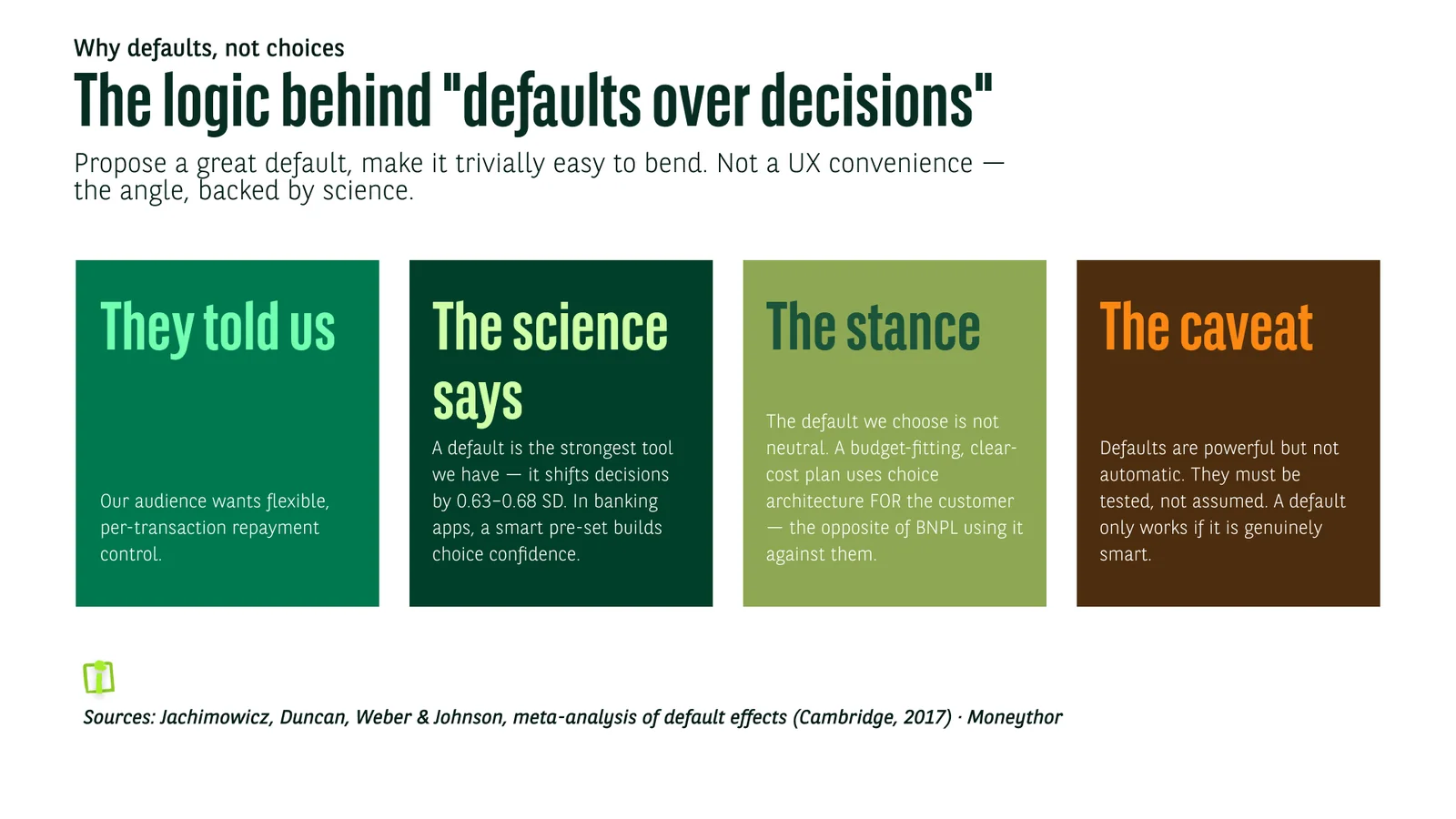 Why defaults, not choices

The logic behind "defaults over decisions"

Propose a great default, make it trivially easy to bend. Not a UX convenience — the angle, backed by science.

They told us

Our audience wants flexible, per-transaction repayment control.

The science says

A default is the strongest tool we have — it shifts decisions by 0.63–0.68 SD. In banking apps, a smart pre-set builds choice confidence.

The stance

The default we choose is not neutral. A budget-fitting, clear-cost plan uses choice architecture FOR the customer — the opposite of BNPL using it against them.

The caveat

Defaults are powerful but not automatic. They must be tested, not assumed. A default only works if it is genuinely smart.

Sources: Jachimowicz, Duncan, Weber & Johnson, meta-analysis of default effects (Cambridge, 2017) · Moneythor